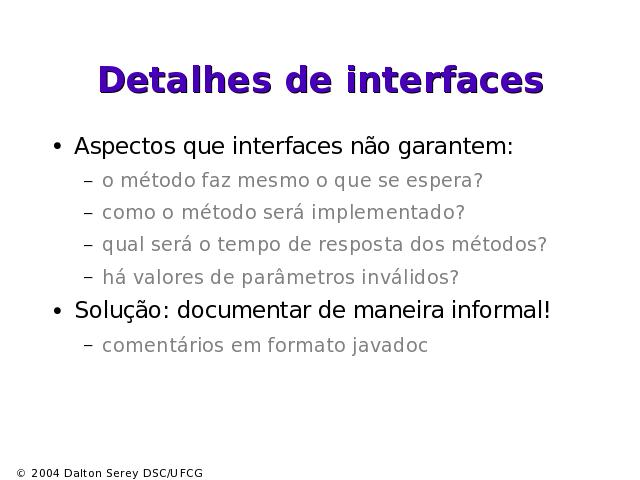 Detalhes de interfaces

• Aspectos que interfaces não garantem:
– o método faz mesmo o que se espera?
– como o método será implementado?
– qual será o tempo de resposta dos métodos?
– há valores de parâmetros inválidos?
• Solução: documentar de maneira informal!
– comentários em formato javadoc

© 2004 Dalton Serey DSC/UFCG